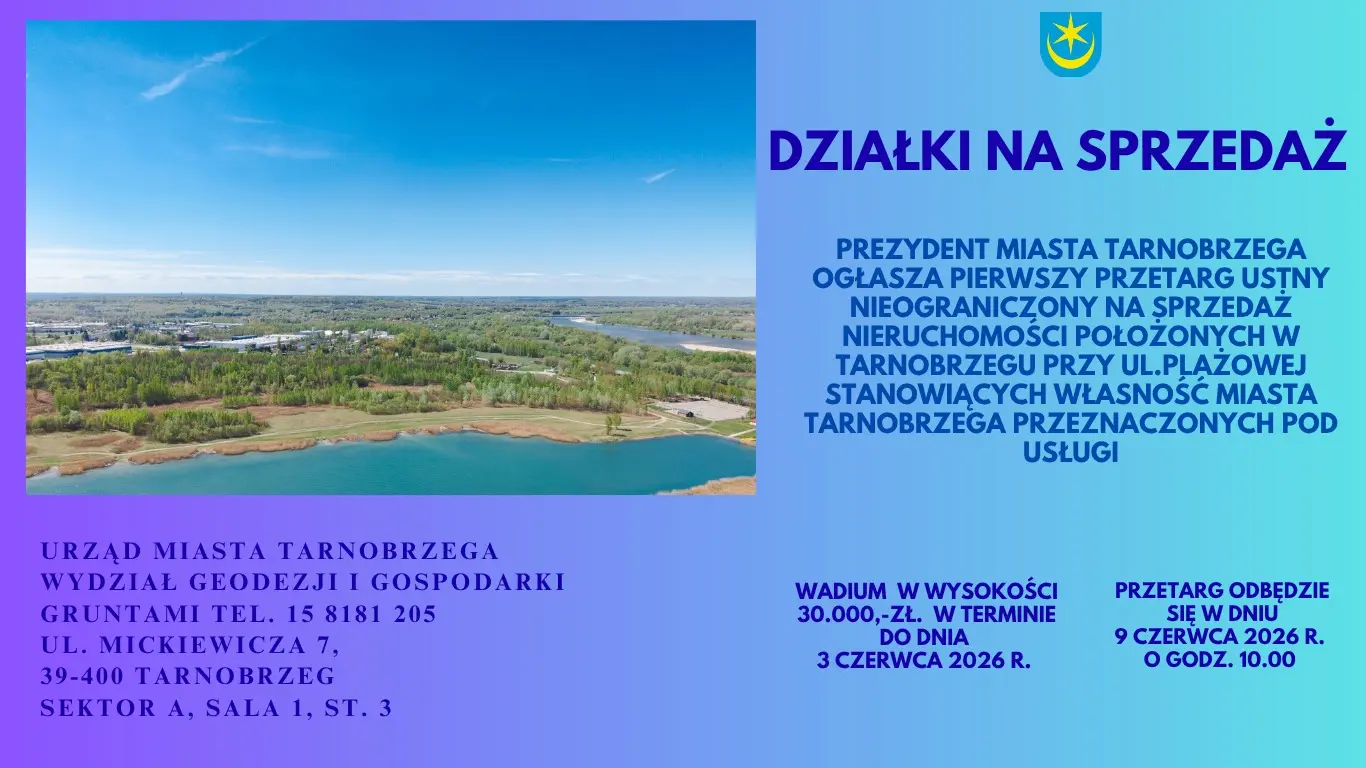 DZIAŁKI NA SPRZEDAŻ

PREZYDENT MIASTA TARNOBRZEGA OGŁASZA PIERWSZY PRZETARG USTNY NIEOGRANICZONY NA SPRZEDAŻ NIERUCHOMOŚCI POŁOŻONYCH W TARNOBRZEGU PRZY UL.PLAŻOWEJ STANOWIĄCYCH WŁASNOŚĆ MIASTA TARNOBRZEGA PRZEZNACZONYCH POD USŁUGI

URZĄD MIASTA TARNOBRZEGA
WYDZIAŁ GEODEZJI I GOSPODARKI
GRUNTAMI TEL. 15 8181 205
UL. MICKIEWICZA 7,
39-400 TARNOBRZEG
SEKTOR A, SALA 1, ST. 3

WADIUM W WYSOKOŚCI 30.000,-ZŁ. W TERMINIE DO DNIA 3 CZERWCA 2026 R.

PRZETARG ODBĘDZIE SIĘ W DNIU 9 CZERWCA 2026 R. O GODZ. 10.00